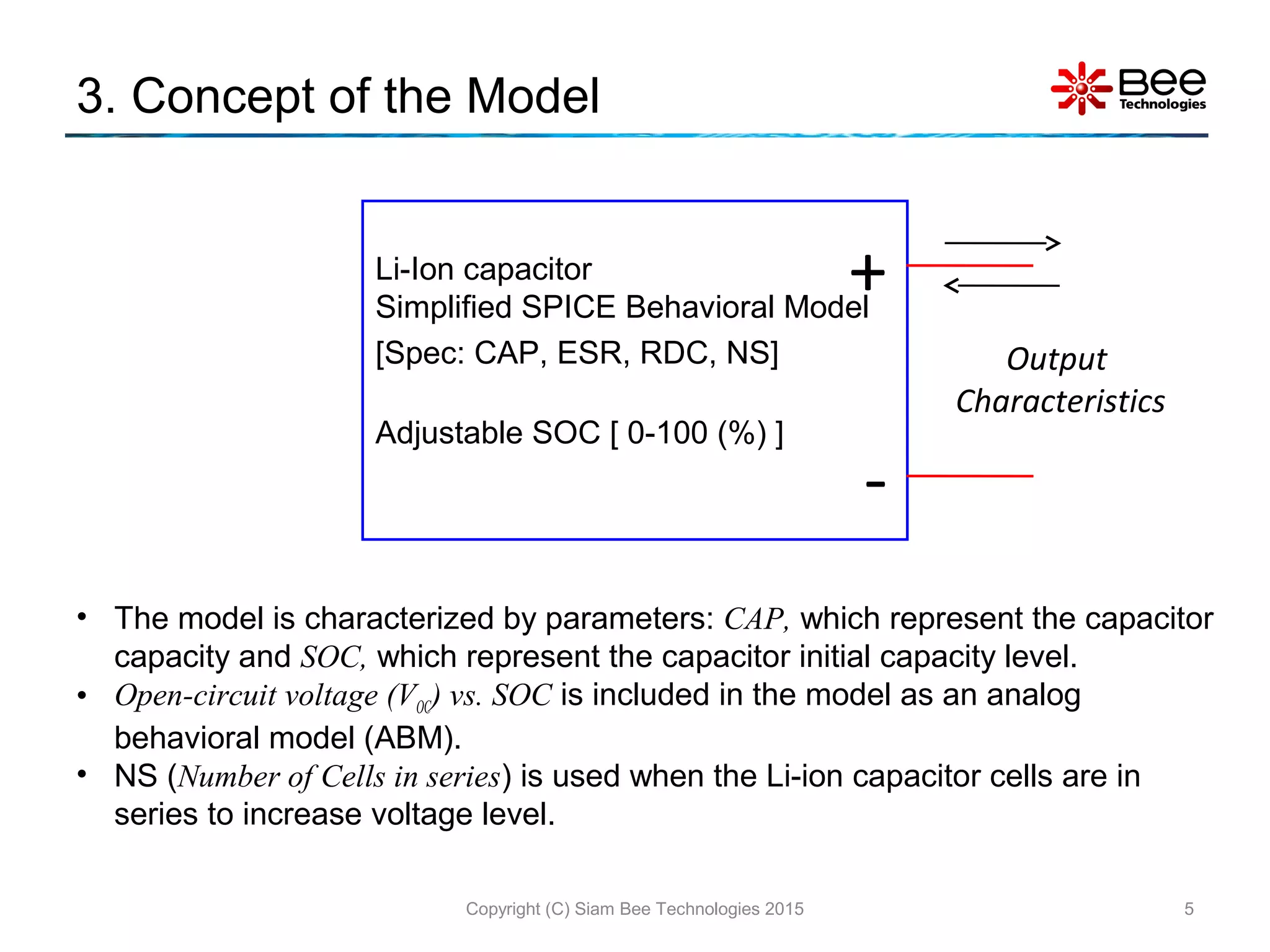 3. Concept of the Model

Bee Technologies

Li-Ion capacitor
Simplified SPICE Behavioral Model
[Spec: CAP, ESR, RDC, NS]

Adjustable SOC [ 0-100 (%) ]

+

-

Output Characteristics

• The model is characterized by parameters: CAP, which represent the capacitor capacity and SOC, which represent the capacitor initial capacity level.
• Open-circuit voltage ($V_{0C}$) vs. SOC is included in the model as an analog behavioral model (ABM).
• NS (Number of Cells in series) is used when the Li-ion capacitor cells are in series to increase voltage level.

Copyright (C) Siam Bee Technologies 2015

5